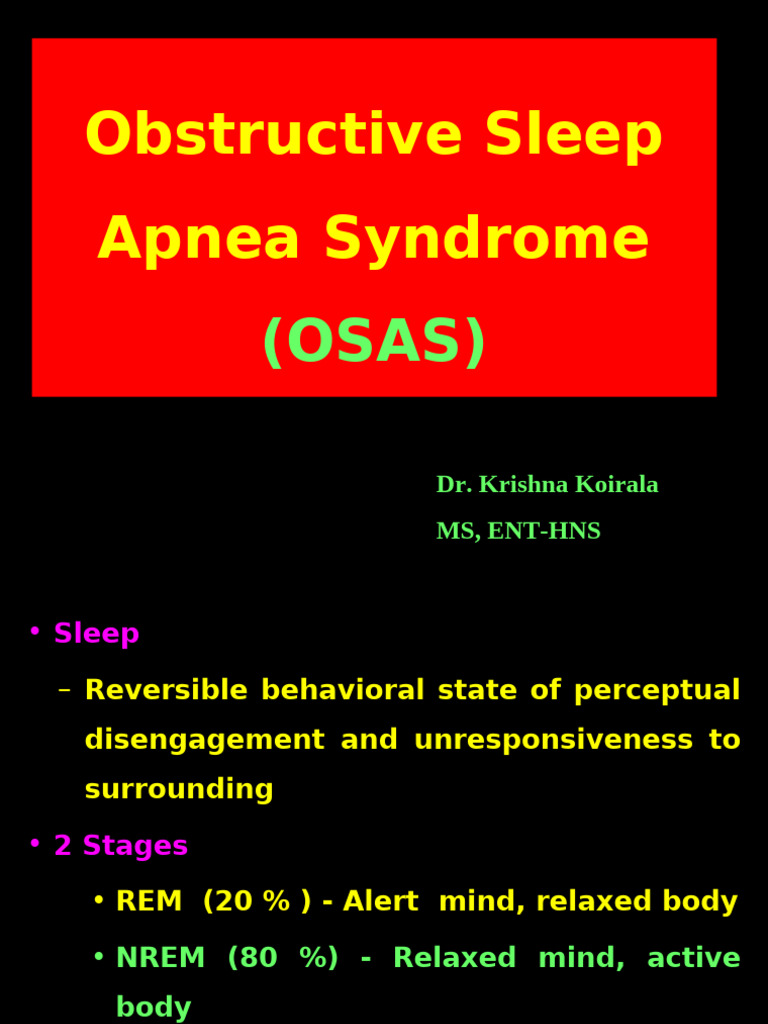 Obstructive Sleep Apnea Syndrome (OSAS)

Dr. Krishna Koirala
MS, ENT-HNS

• Sleep
– Reversible behavioral state of perceptual disengagement and unresponsiveness to surrounding
• 2 Stages
• REM (20 % ) - Alert mind, relaxed body
• NREM (80 %) - Relaxed mind, active body